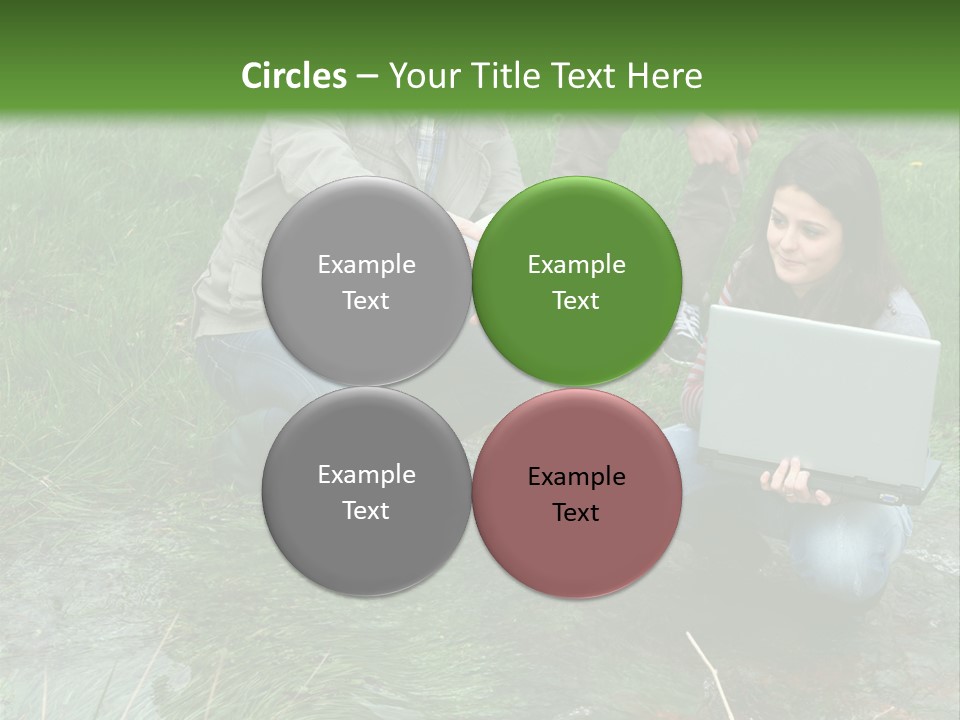 Circles – Your Title Text Here

Example Text

Example Text

Example Text

Example Text